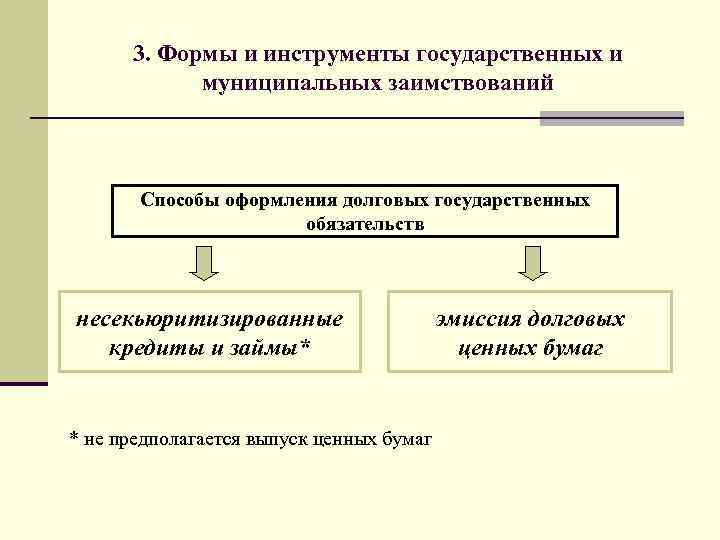 3. Формы и инструменты государственных и муниципальных заимствований

Способы оформления долговых государственных обязательств

несекьюритизированные кредиты и займы*

эмиссия долговых ценных бумаг

* не предполагается выпуск ценных бумаг